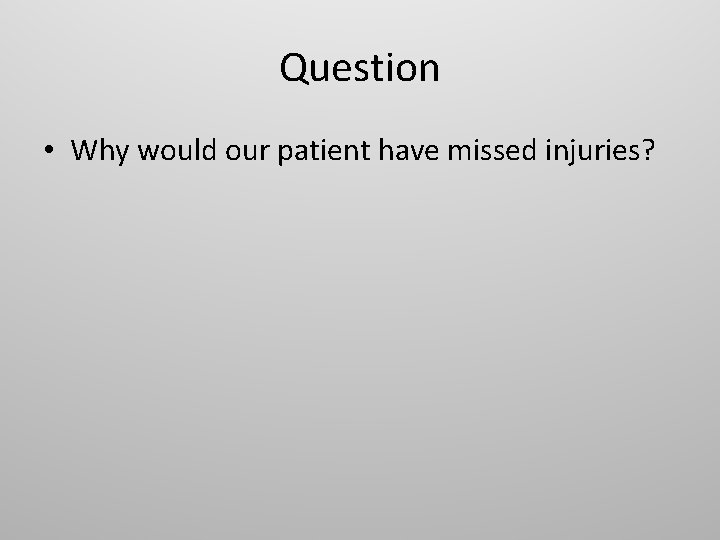 Question

• Why would our patient have missed injuries?